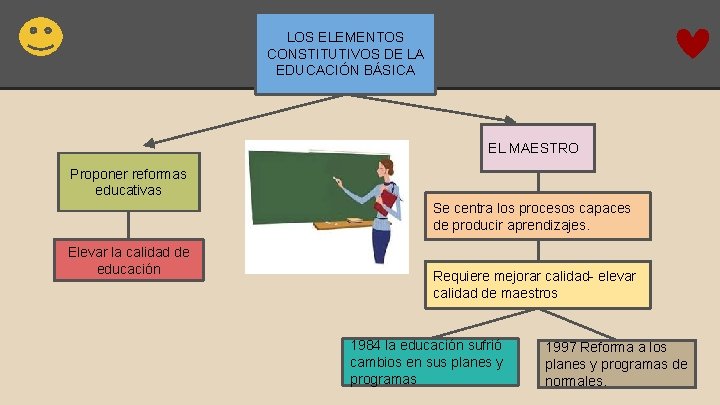 LOS ELEMENTOS CONSTITUTIVOS DE LA EDUCACIÓN BÁSICA

Proponer reformas educativas

Elevar la calidad de educación

EL MAESTRO

Se centra los procesos capaces de producir aprendizajes.

Requiere mejorar calidad- elevar calidad de maestros

1984 la educación sufrió cambios en sus planes y programas

1997 Reforma a los planes y programas de normales.